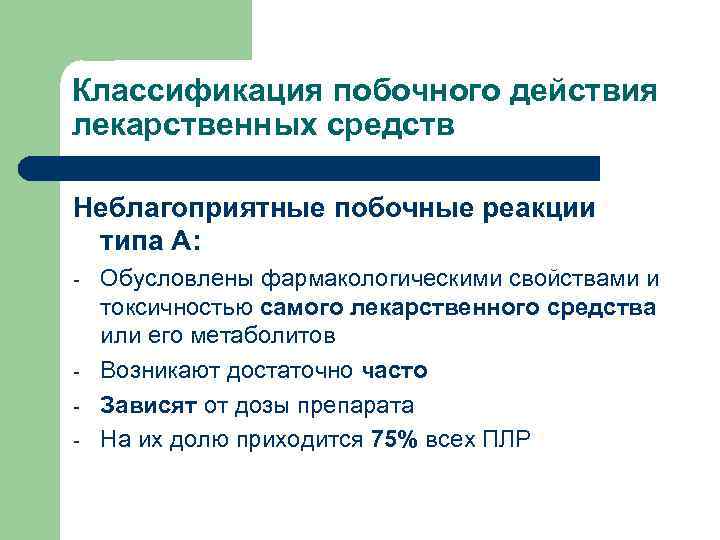 Классификация побочного действия лекарственных средств

Неблагоприятные побочные реакции типа А:

- Обусловлены фармакологическими свойствами и токсичностью самого лекарственного средства или его метаболитов
- Возникают достаточно часто
- Зависят от дозы препарата
- На их долю приходится 75% всех ПЛР